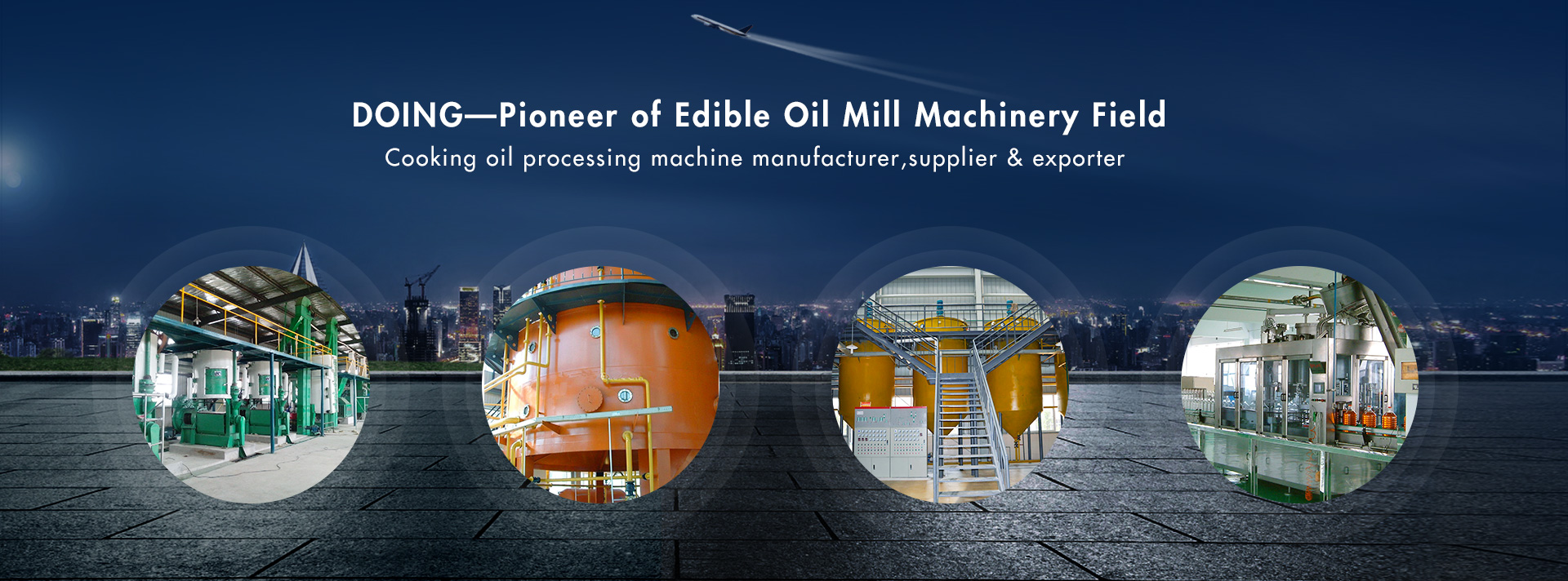 DOING—Pioneer of Edible Oil Mill Machinery Field

Cooking oil processing machine manufacturer,supplier & exporter